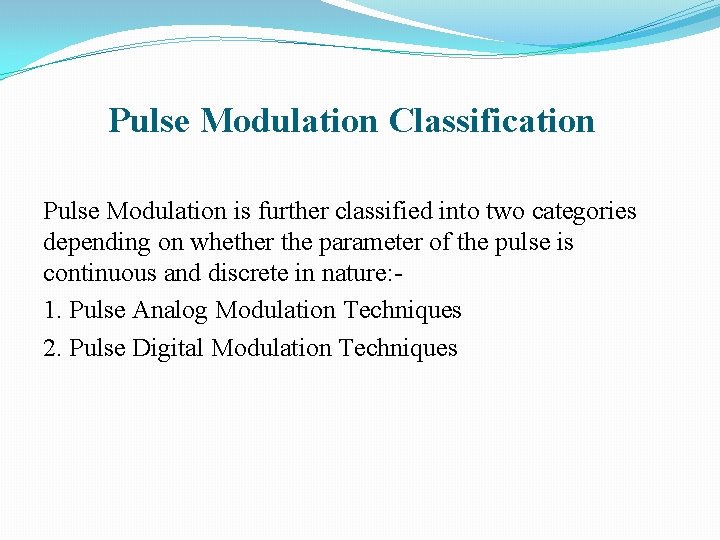 Pulse Modulation Classification

Pulse Modulation is further classified into two categories depending on whether the parameter of the pulse is continuous and discrete in nature:-

1. Pulse Analog Modulation Techniques

2. Pulse Digital Modulation Techniques